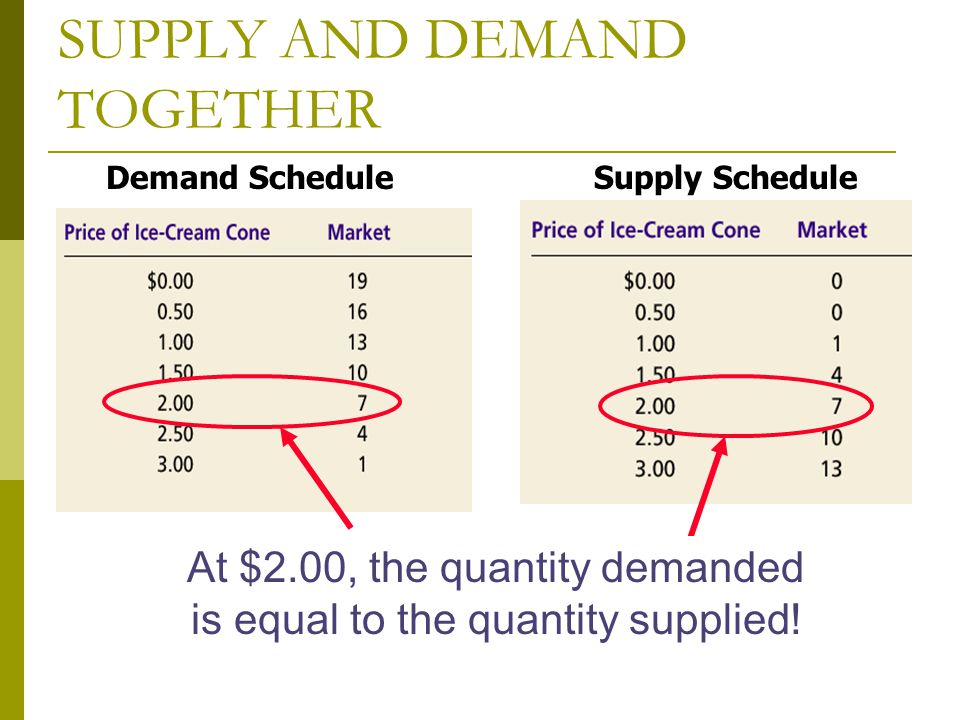 SUPPLY AND DEMAND TOGETHER

Demand Schedule

| Price of Ice-Cream Cone | Market |
|---|---|
| \$0.00 | 19 |
| 0.50 | 16 |
| 1.00 | 13 |
| 1.50 | 10 |
| 2.00 | 7 |
| 2.50 | 4 |
| 3.00 | 1 |

Supply Schedule

| Price of Ice-Cream Cone | Market |
|---|---|
| \$0.00 | 0 |
| 0.50 | 0 |
| 1.00 | 1 |
| 1.50 | 4 |
| 2.00 | 7 |
| 2.50 | 10 |
| 3.00 | 13 |

At \$2.00, the quantity demanded is equal to the quantity supplied!